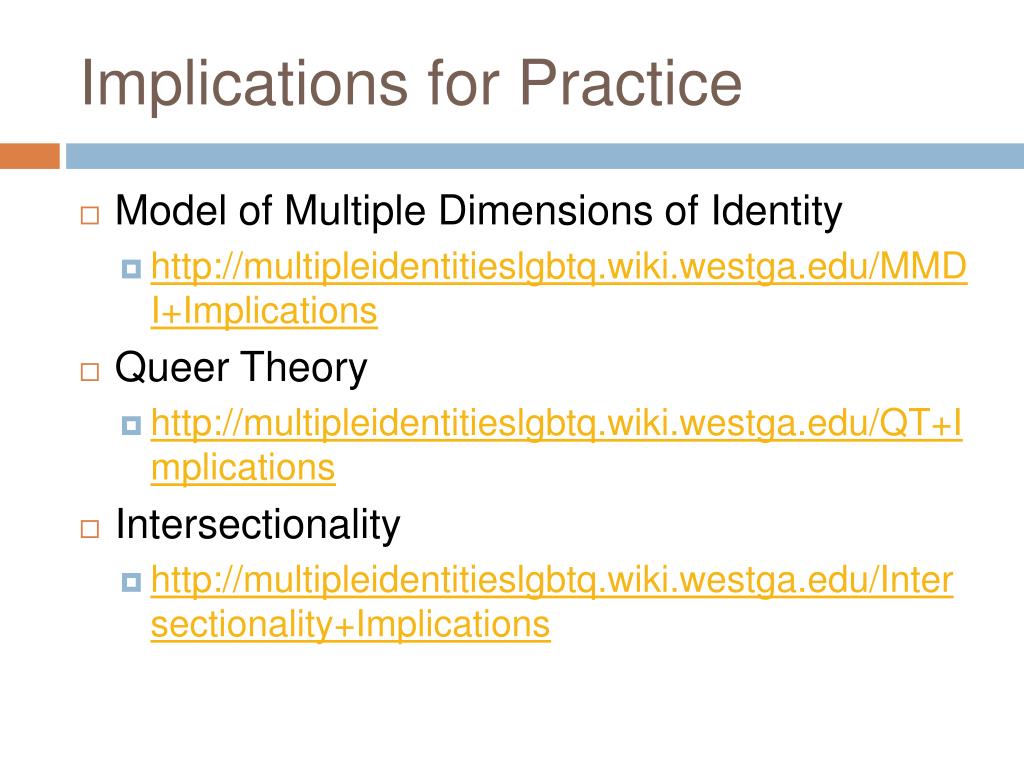 Implications for Practice

Model of Multiple Dimensions of Identity

http://multipleidentitieslgbtq.wiki.westga.edu/MMDI+Implications

Queer Theory

http://multipleidentitieslgbtq.wiki.westga.edu/QT+Implications

Intersectionality

http://multipleidentitieslgbtq.wiki.westga.edu/Intersectionality+Implications